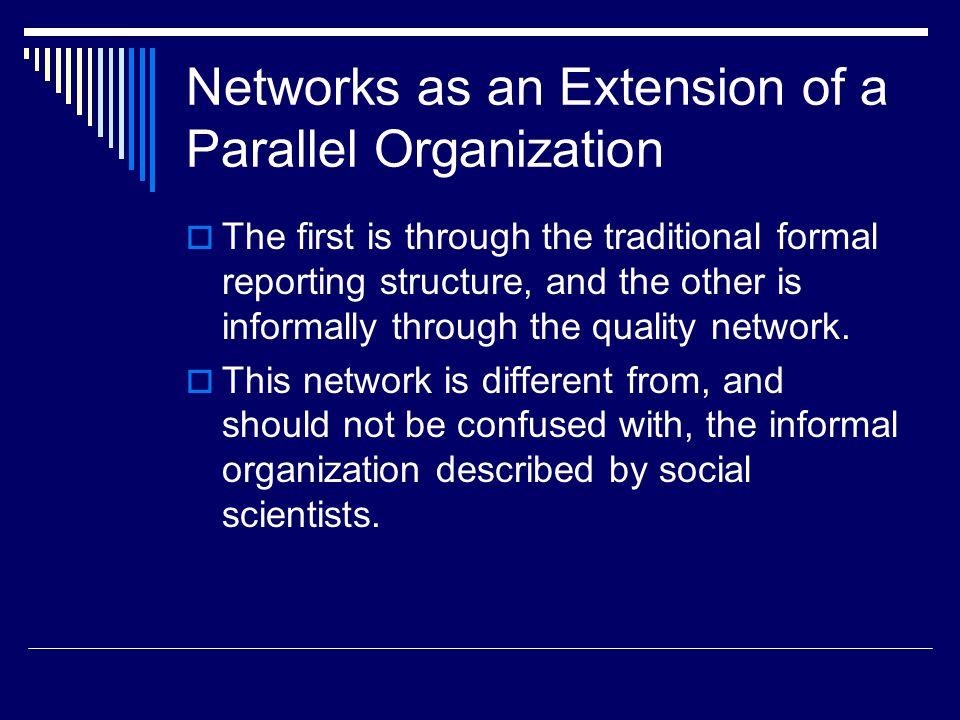 Networks as an Extension of a Parallel Organization

The first is through the traditional formal reporting structure, and the other is informally through the quality network.

This network is different from, and should not be confused with, the informal organization described by social scientists.